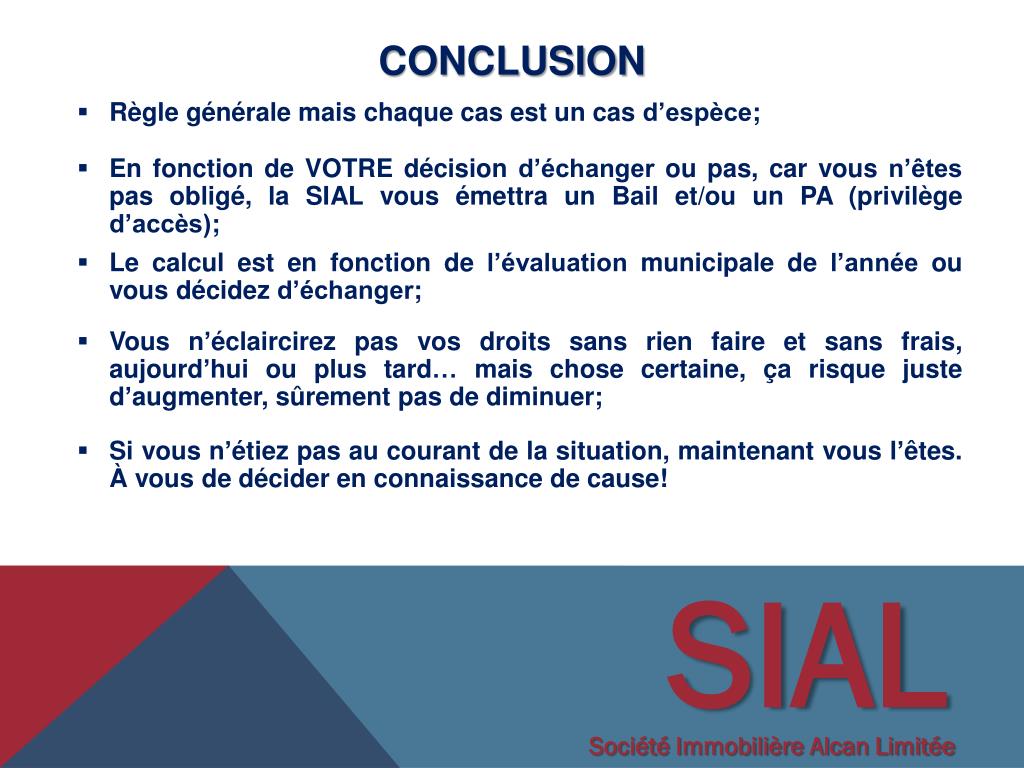 CONCLUSION

▪ Règle générale mais chaque cas est un cas d’espèce;

▪ En fonction de VOTRE décision d’échanger ou pas, car vous n’êtes pas obligé, la SIAL vous émettra un Bail et/ou un PA (privilège d’accès);

▪ Le calcul est en fonction de l’évaluation municipale de l’année ou vous décidez d’échanger;

▪ Vous n’éclaircirez pas vos droits sans rien faire et sans frais, aujourd’hui ou plus tard… mais chose certaine, ça risque juste d’augmenter, sûrement pas de diminuer;

▪ Si vous n’étiez pas au courant de la situation, maintenant vous l’êtes. À vous de décider en connaissance de cause!

SIAL

Société Immobilière Alcan Limitée